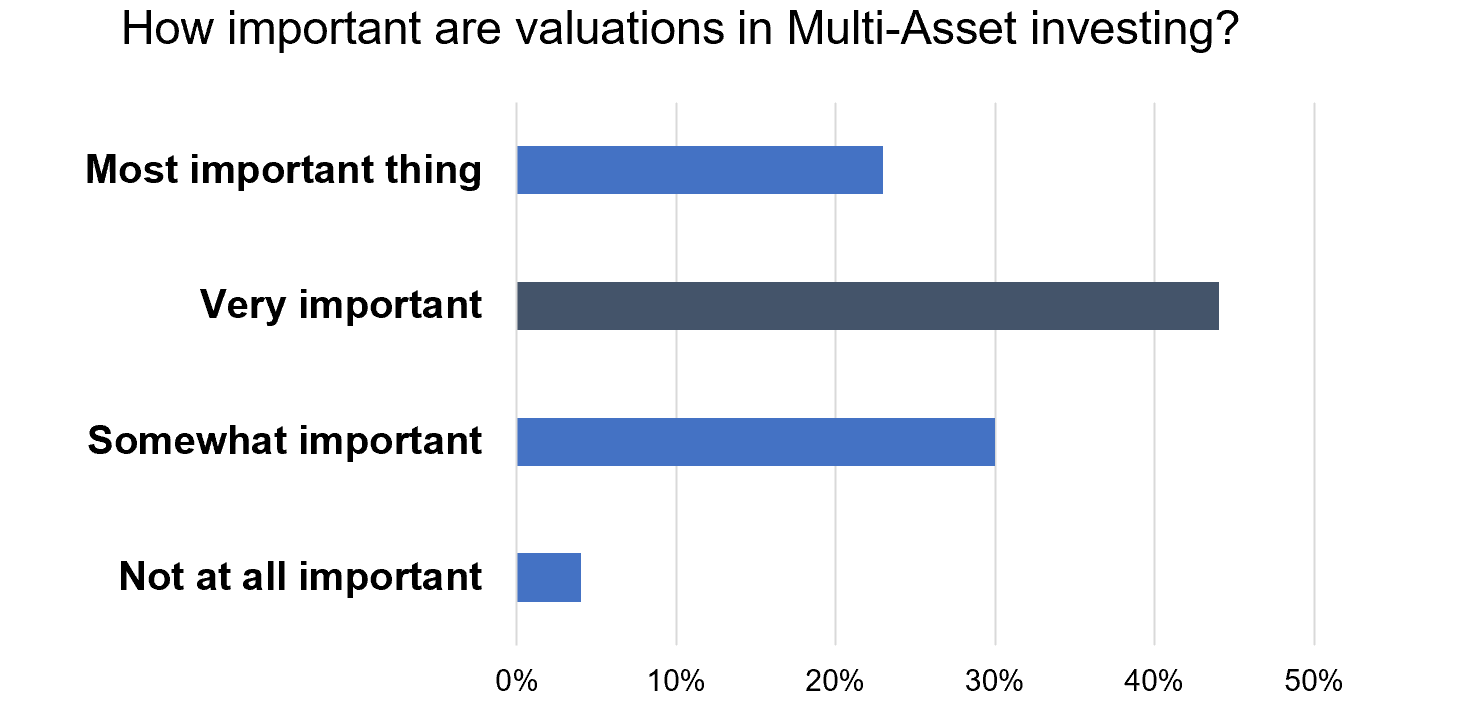 How important are valuations in Multi-Asset investing?

Most important thing

Very important

Somewhat important

Not at all important

0%
10%
20%
30%
40%
50%